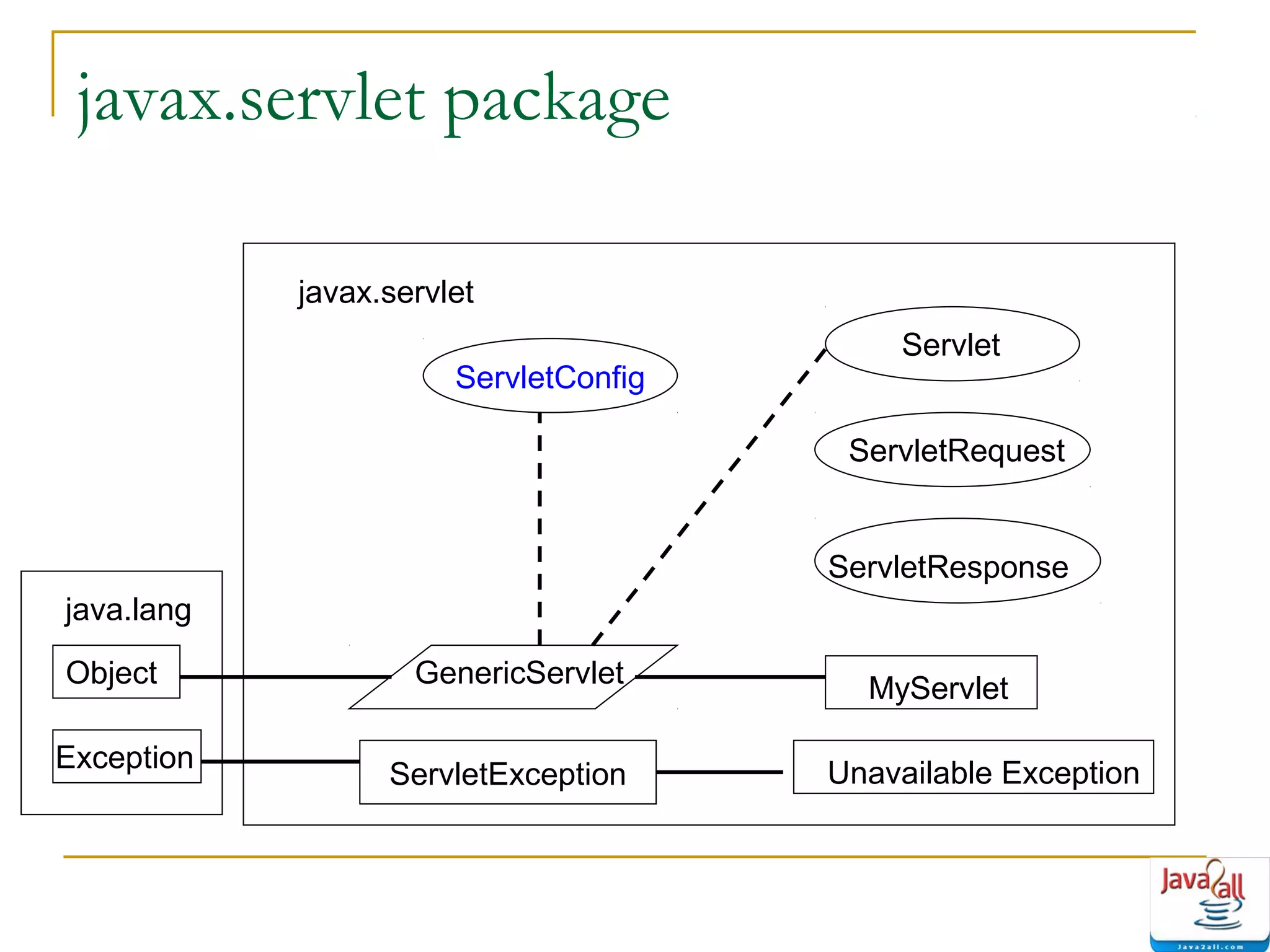 javax.servlet package

javax.servlet

ServletConfig

Servlet

ServletRequest

ServletResponse

java.lang

Object

Exception

GenericServlet

MyServlet

ServletException

Unavailable Exception

Java2all

Java2all.com